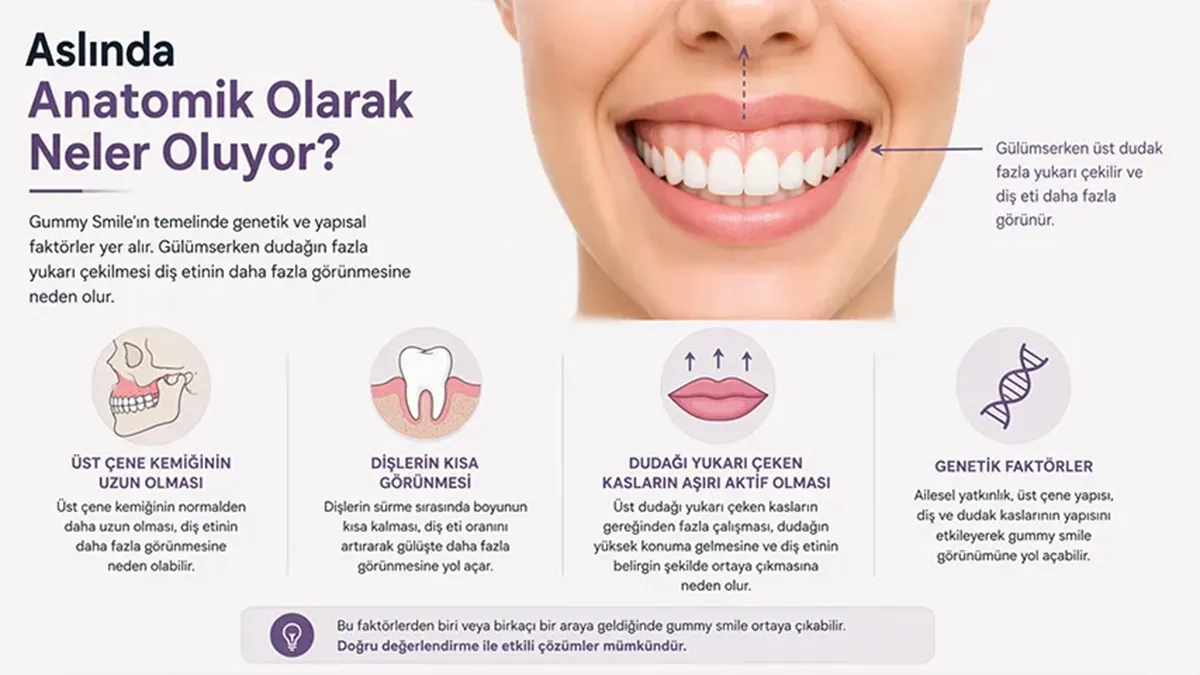 Aslında
Anatomik Olarak
Neler Oluyor?

Gummy Smile'ın temelinde genetik ve yapısal faktörler yer alır. Gülümserken dudağın fazla yukarı çekilmesi diş etinin daha fazla görünmesine neden olur.

Gülümserken üst dudak fazla yukarı çekilir ve diş eti daha fazla görünür.

ÜST ÇENE KEMİĞİNİN UZUN OLMASI
Üst çene kemiğinin normalden daha uzun olması, diş etinin daha fazla görünmesine neden olabilir.

DİŞLERİN KISA GÖRÜNMESİ
Dişlerin sürme sırasında boyunun kısa kalması, diş eti oranını artırarak gülüşte daha fazla görünmesine yol açar.

DUDAĞI YUKARI ÇEKEN KASLARIN AŞIRI AKTİF OLMASI
Üst dudağı yukarı çeken kasların gereğinden fazla çalışması, dudağın yüksek konuma gelmesine ve diş etinin belirgin şekilde ortaya çıkmasına neden olur.

GENETİK FAKTÖRLER
Ailesel yatkınlık, üst çene yapısı, diş ve dudak kaslarının yapısını etkileyerek gummy smile görünümüne yol açabilir.

Bu faktörlerden biri veya birkaçı bir araya geldiğinde gummy smile ortaya çıkabilir.
Doğru değerlendirme ile etkili çözümler mümkündür.